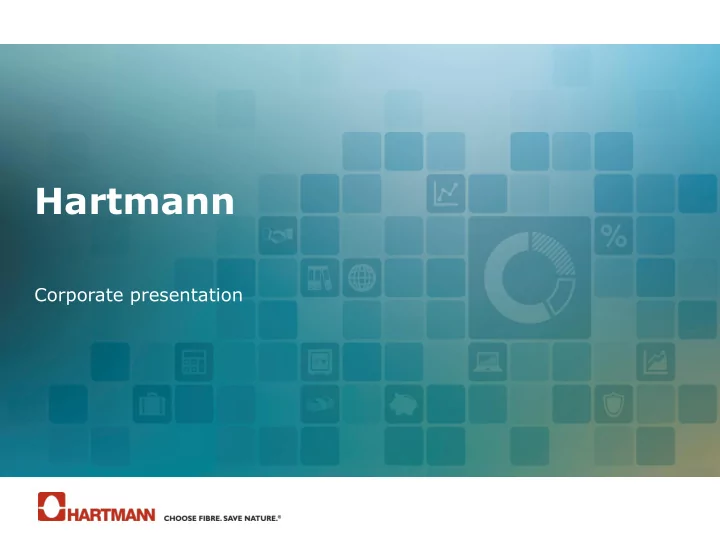 Hartmann

Corporate presentation

%

HARTMANN CHOOSE FIBRE. SAVE NATURE.®